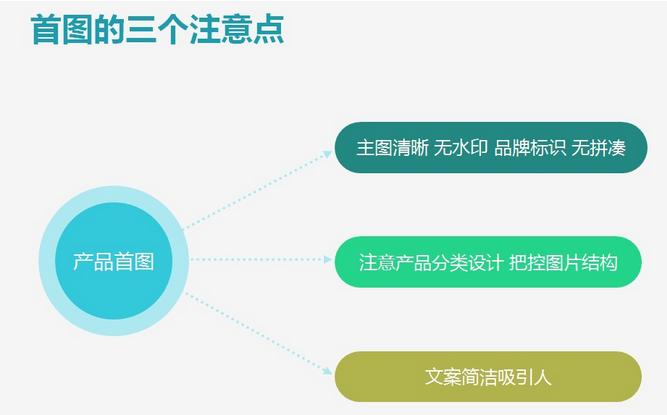 首图的三个注意点

产品首图

主图清晰 无水印 品牌标识 无拼凑

注意产品分类设计 把控图片结构

文案简洁吸引人